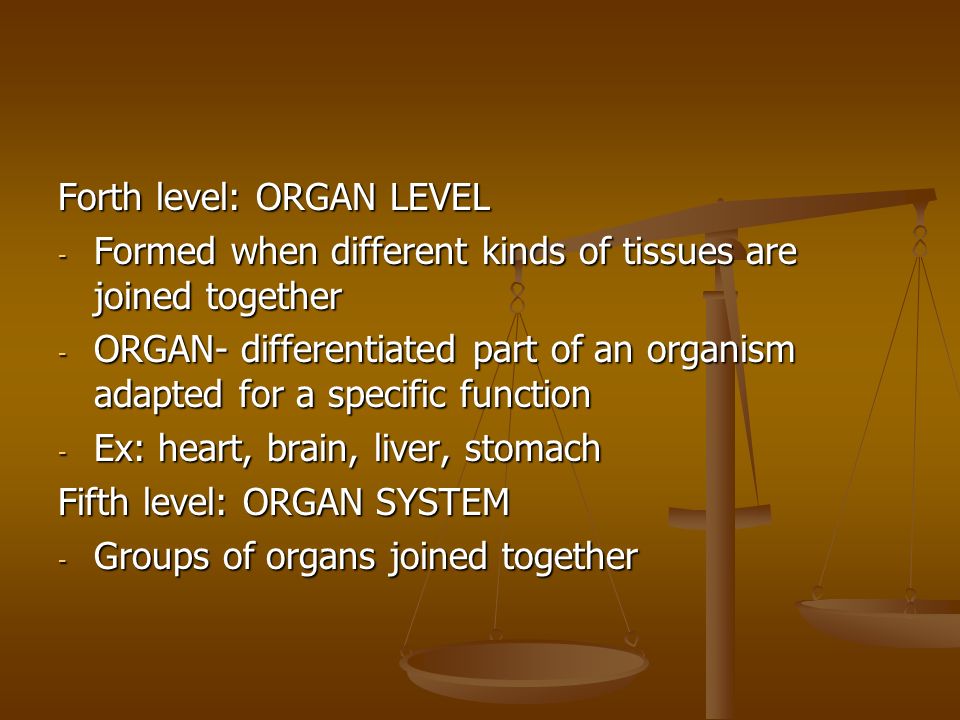 Forth level: ORGAN LEVEL

- Formed when different kinds of tissues are joined together
- ORGAN- differentiated part of an organism adapted for a specific function
- Ex: heart, brain, liver, stomach

Fifth level: ORGAN SYSTEM

- Groups of organs joined together